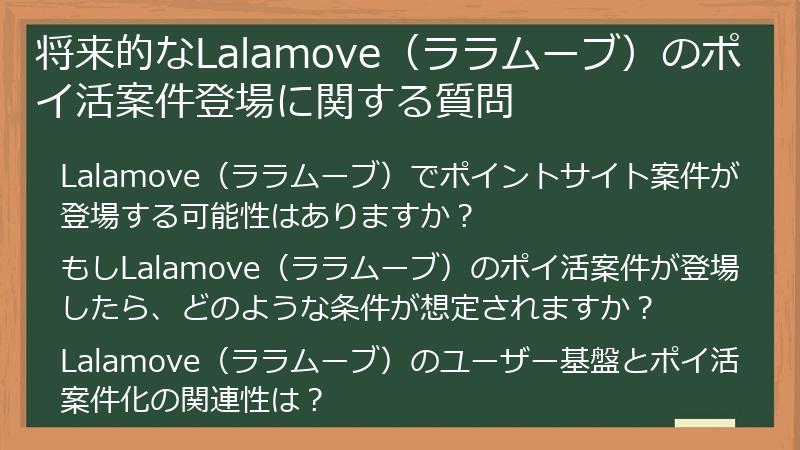 将来的なLalamove（ララムーブ）のポイ活案件登場に関する質問

Lalamove（ララムーブ）でポイントサイト案件が登場する可能性はありますか？

もしLalamove（ララムーブ）のポイ活案件が登場したら、どのような条件が想定されますか？

Lalamove（ララムーブ）のユーザー基盤とポイ活案件化の関連性は？